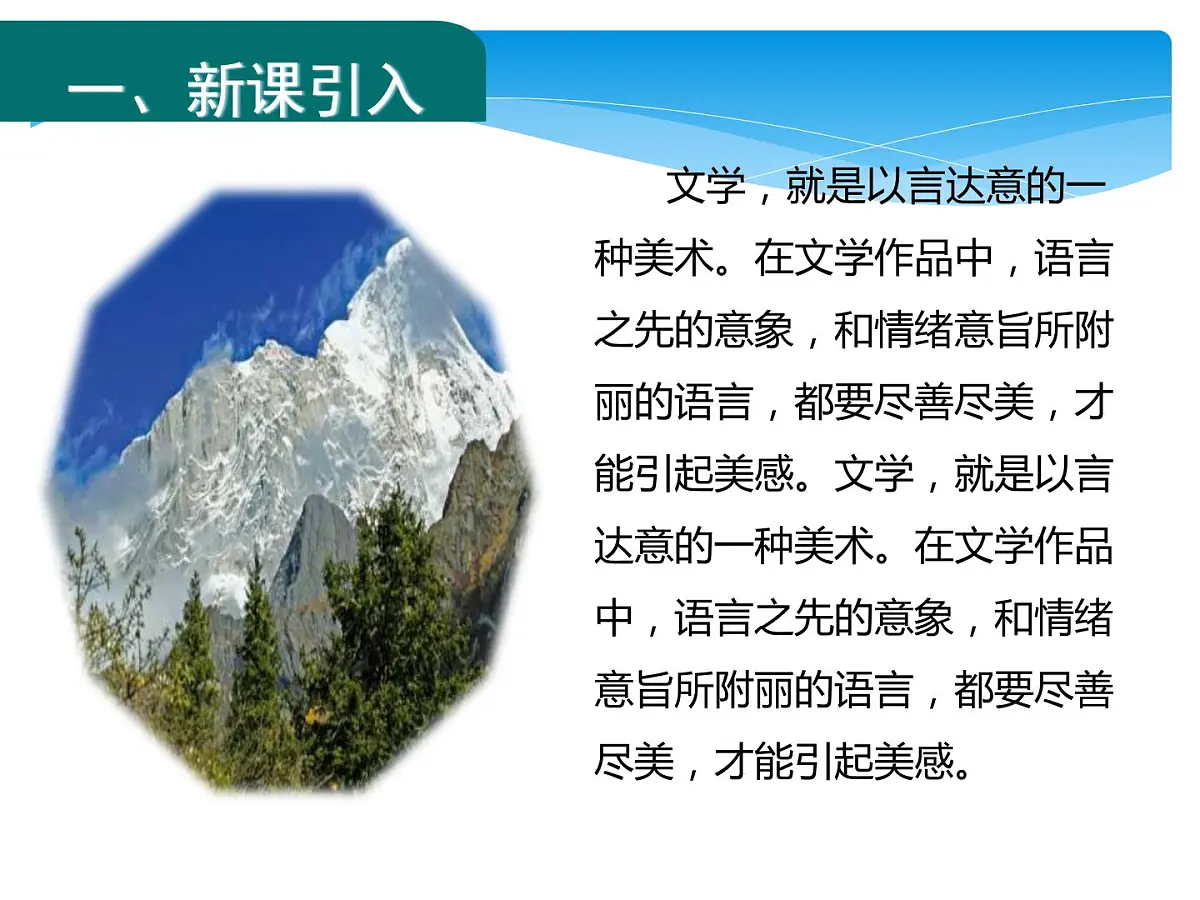 一、新课引入

文学，就是以言达意的一种美术。在文学作品中，语言之先的意象，和情绪意旨所附丽的语言，都要尽善尽美，才能引起美感。文学，就是以言达意的一种美术。在文学作品中，语言之先的意象，和情绪意旨所附丽的语言，都要尽善尽美，才能引起美感。